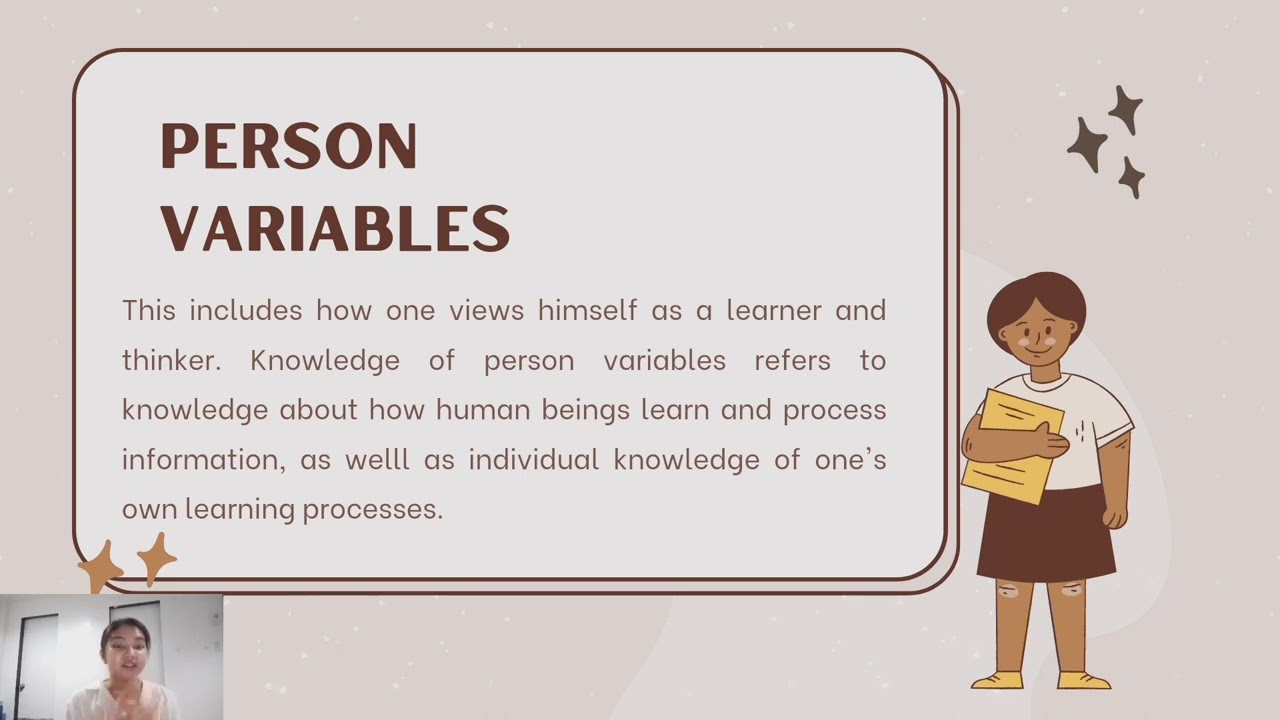 PERSON VARIABLES

This includes how one views himself as a learner and thinker. Knowledge of person variables refers to knowledge about how human beings learn and process information, as welll as individual knowledge of one's own learning processes.